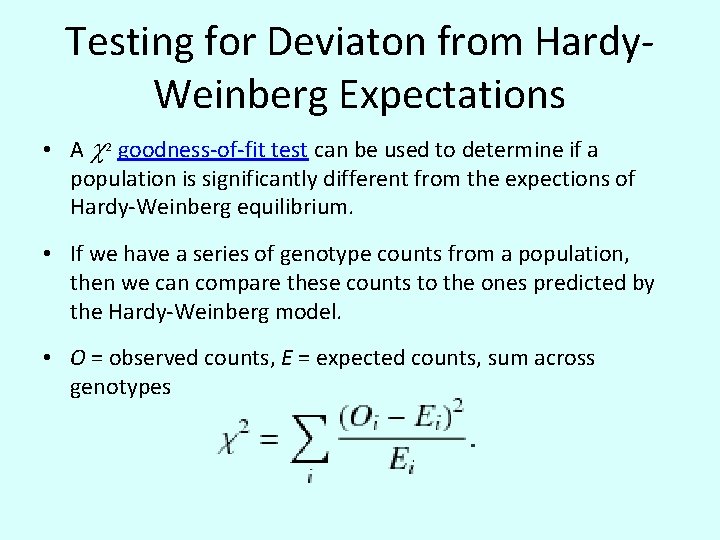 Testing for Deviaton from Hardy-Weinberg Expectations

• A $\chi^2$ goodness-of-fit test can be used to determine if a population is significantly different from the expections of Hardy-Weinberg equilibrium.

• If we have a series of genotype counts from a population, then we can compare these counts to the ones predicted by the Hardy-Weinberg model.

• $O$ = observed counts, $E$ = expected counts, sum across genotypes

$\chi^2 = \sum_i \frac{(O_i - E_i)^2}{E_i}.$